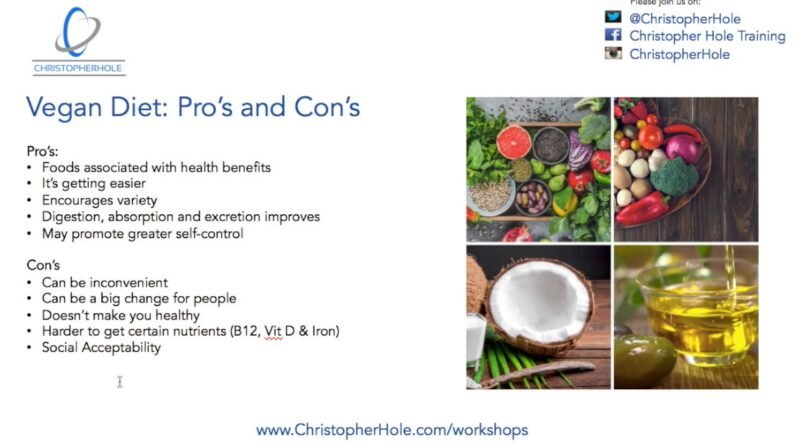 CHRISTOPHERHOLE

Please join us on:
@ChristopherHole
Christopher Hole Training
ChristopherHole

Vegan Diet: Pro's and Con's

Pro's:
• Foods associated with health benefits
• It's getting easier
• Encourages variety
• Digestion, absorption and excretion improves
• May promote greater self-control

Con's
• Can be inconvenient
• Can be a big change for people
• Doesn't make you healthy
• Harder to get certain nutrients (B12, Vit D & Iron)
• Social Acceptability

www.ChristopherHole.com/workshops